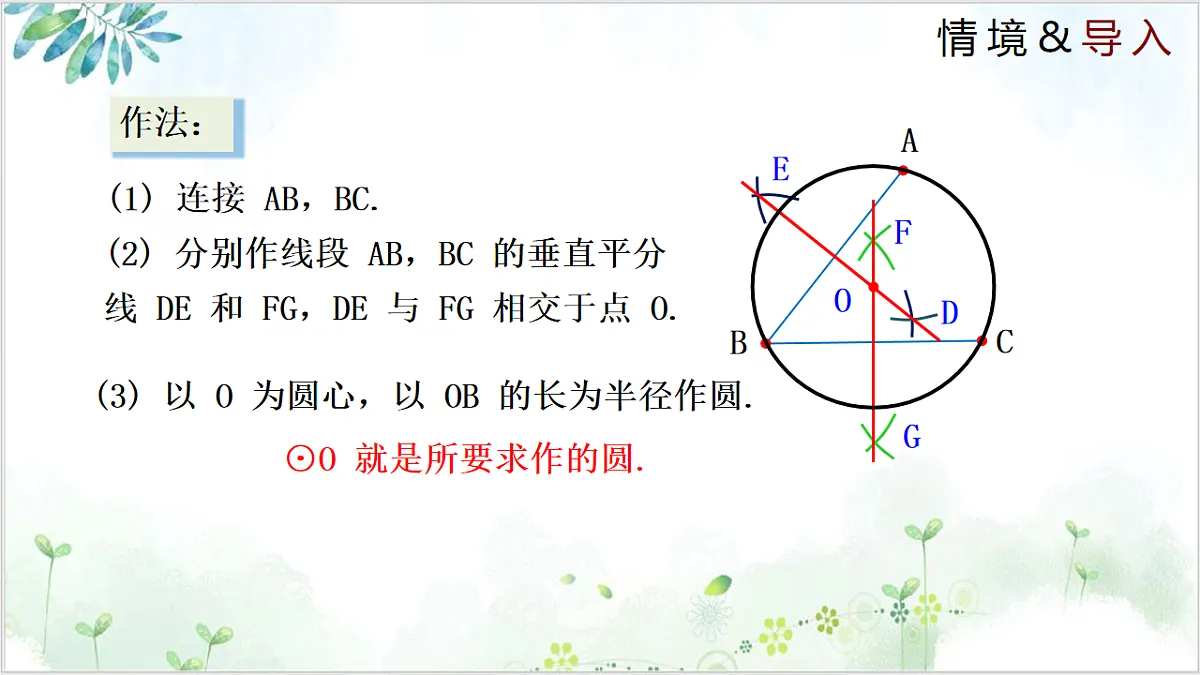 情境&导入

作法：

(1) 连接 AB，BC.

(2) 分别作线段 AB，BC 的垂直平分线 DE 和 FG，DE 与 FG 相交于点 O.

(3) 以 O 为圆心，以 OB 的长为半径作圆.

⊙O 就是所要求作的圆.

A
E
F
O
D
B
C
G